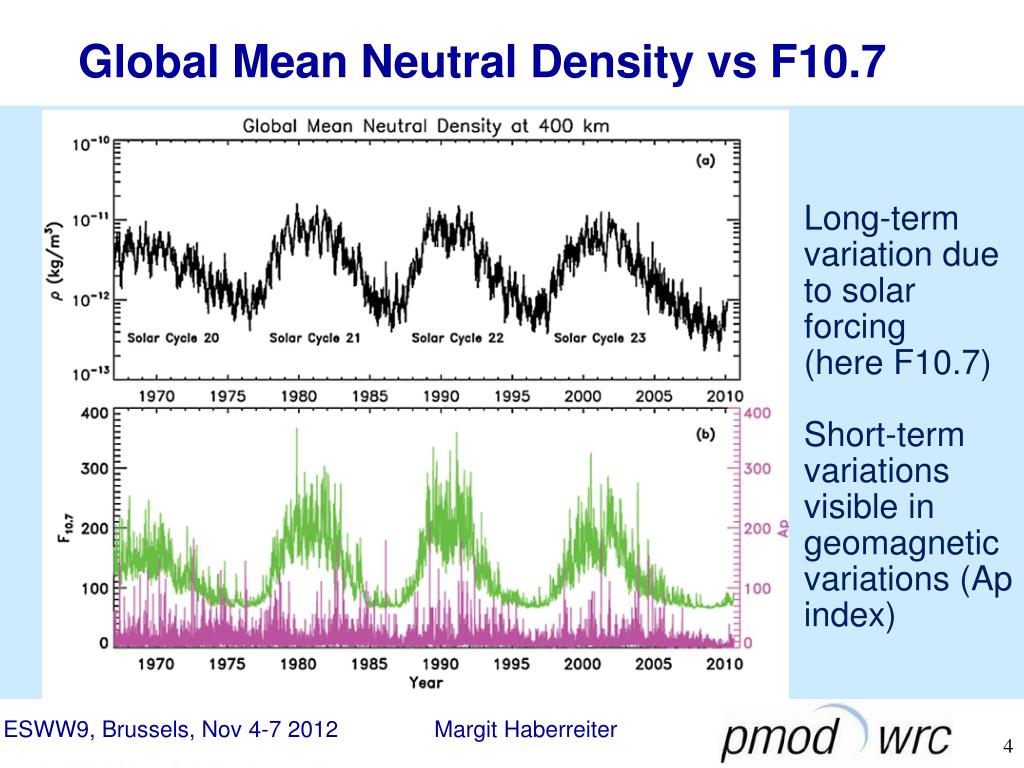 Global Mean Neutral Density vs F10.7

Global Mean Neutral Density at 400 km

$10^{-10}$
$10^{-11}$
$10^{-12}$
$10^{-13}$

$\rho$ (kg/m$^3$)

(a)

Solar Cycle 20 Solar Cycle 21 Solar Cycle 22 Solar Cycle 23

1970 1975 1980 1985 1990 1995 2000 2005 2010

400
300
200
100
0

$F_{10.7}$

(b)

400
300
200
100
0

Ap

1970 1975 1980 1985 1990 1995 2000 2005 2010

Year

Long-term variation due to solar forcing (here F10.7)

Short-term variations visible in geomagnetic variations (Ap index)

ESWW9, Brussels, Nov 4-7 2012 Margit Haberreiter

pmod wrc

4